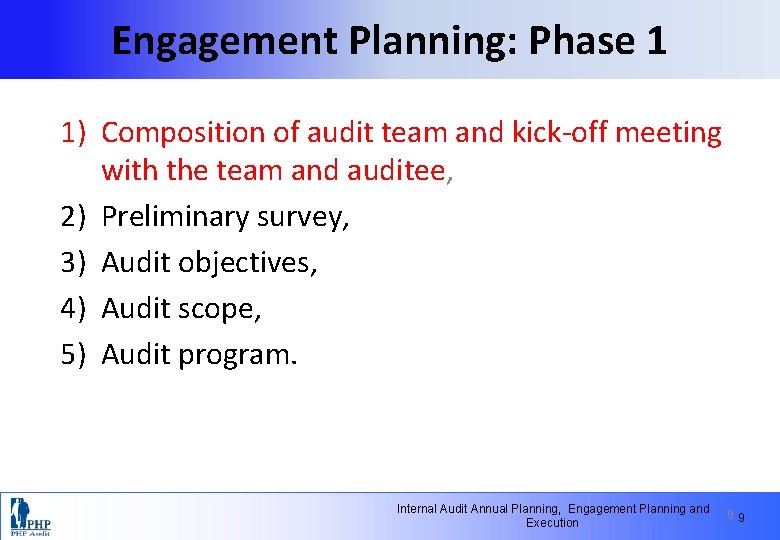 Engagement Planning: Phase 1

1) Composition of audit team and kick-off meeting with the team and auditee,
2) Preliminary survey,
3) Audit objectives,
4) Audit scope,
5) Audit program.

PHP
PHP Audit

Internal Audit Annual Planning, Engagement Planning and Execution

9 9